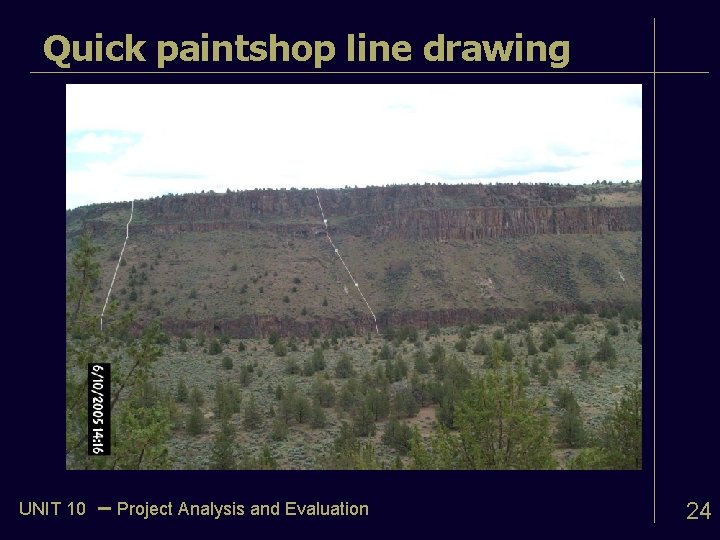 Quick paintshop line drawing

6/10/2005 14:16

UNIT 10 – Project Analysis and Evaluation

24